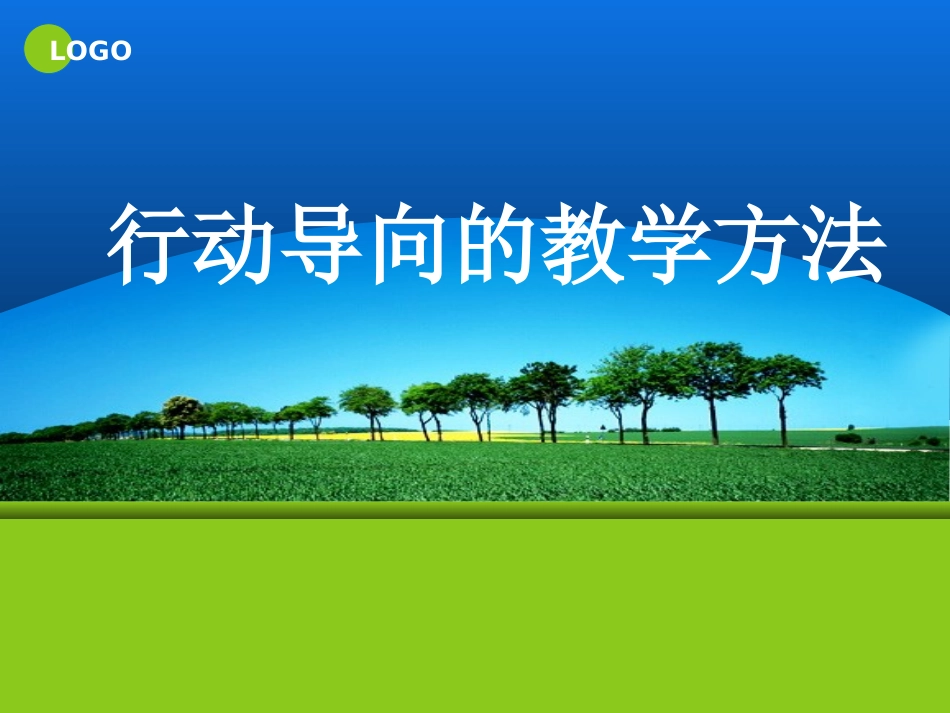 LOGO

行动导向的教学方法